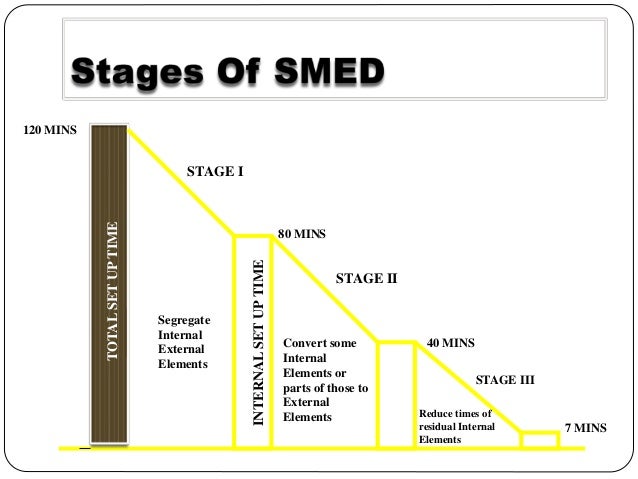 Stages Of SMED

120 MINS

TOTAL SET UP TIME

STAGE I

Segregate Internal External Elements

80 MINS

INTERNAL SET UP TIME

STAGE II

Convert some Internal Elements or parts of those to External Elements

40 MINS

STAGE III

Reduce times of residual Internal Elements

7 MINS